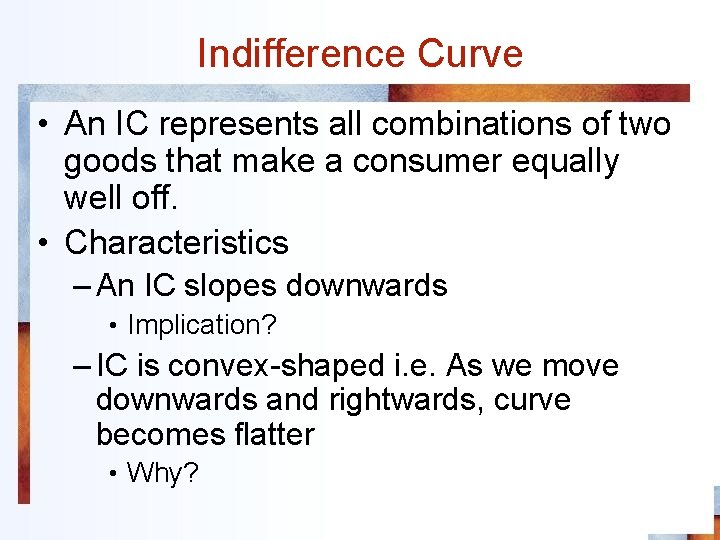 Indifference Curve

• An IC represents all combinations of two goods that make a consumer equally well off.
• Characteristics
– An IC slopes downwards
• Implication?
– IC is convex-shaped i.e. As we move downwards and rightwards, curve becomes flatter
• Why?